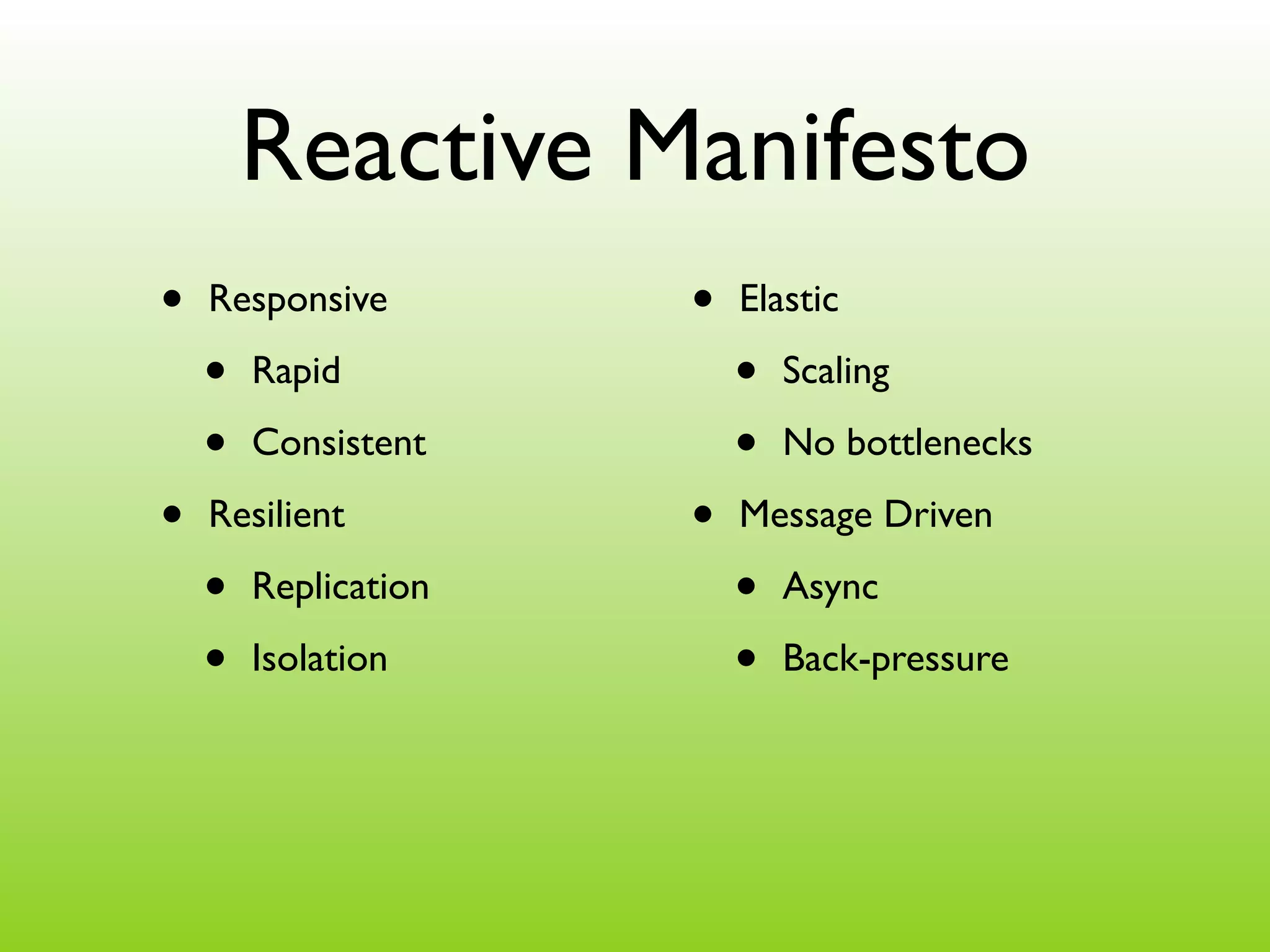 Reactive Manifesto

- Responsive
  - Rapid
  - Consistent
- Resilient
  - Replication
  - Isolation

- Elastic
  - Scaling
  - No bottlenecks
- Message Driven
  - Async
  - Back-pressure